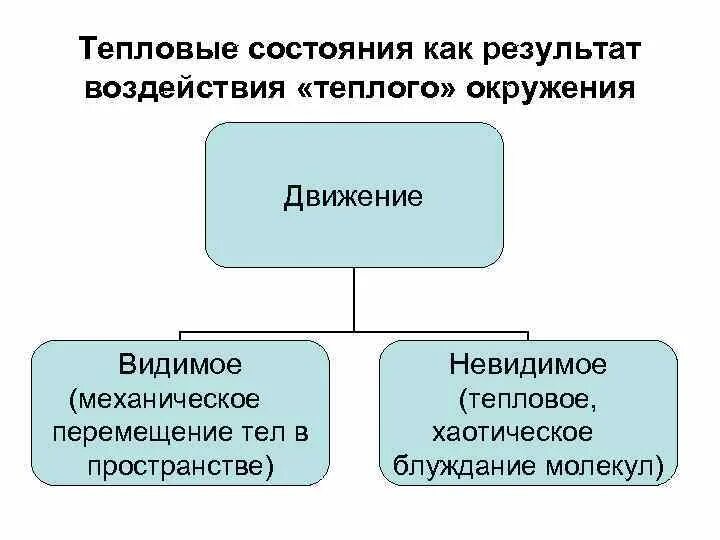 Тепловые состояния как результат воздействия «теплого» окружения

Движение

Видимое (механическое перемещение тел в пространстве)

Невидимое (тепловое, хаотическое блуждание молекул)